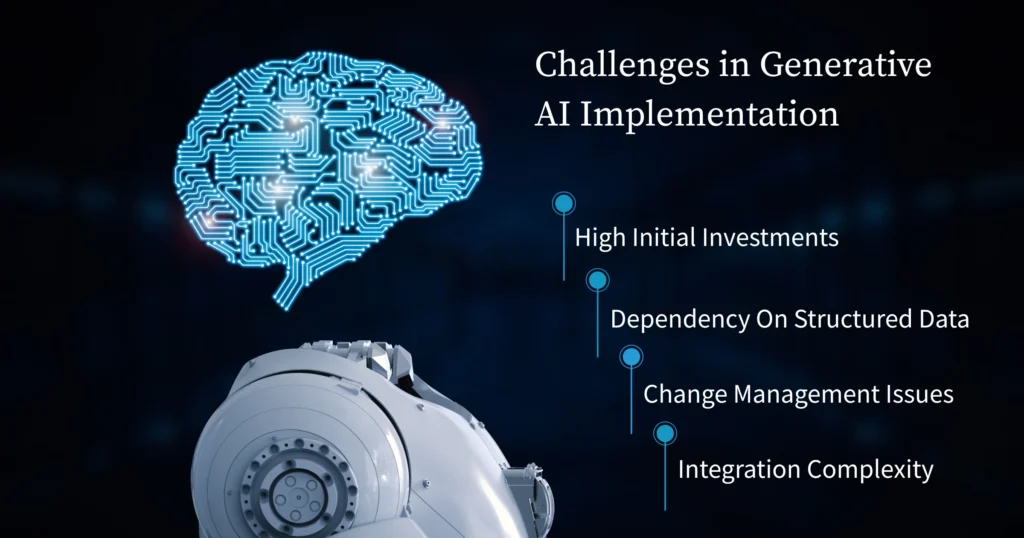 Challenges in Generative AI Implementation

High Initial Investments

Dependency On Structured Data

Change Management Issues

Integration Complexity